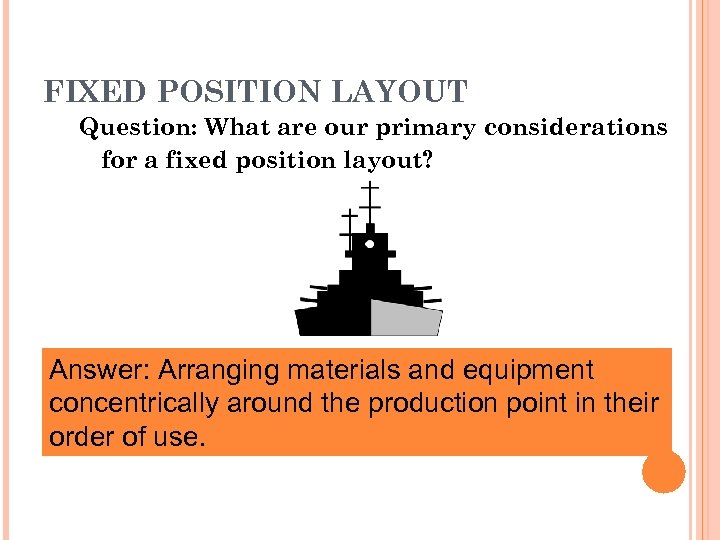 FIXED POSITION LAYOUT

Question: What are our primary considerations for a fixed position layout?

Answer: Arranging materials and equipment concentrically around the production point in their order of use.